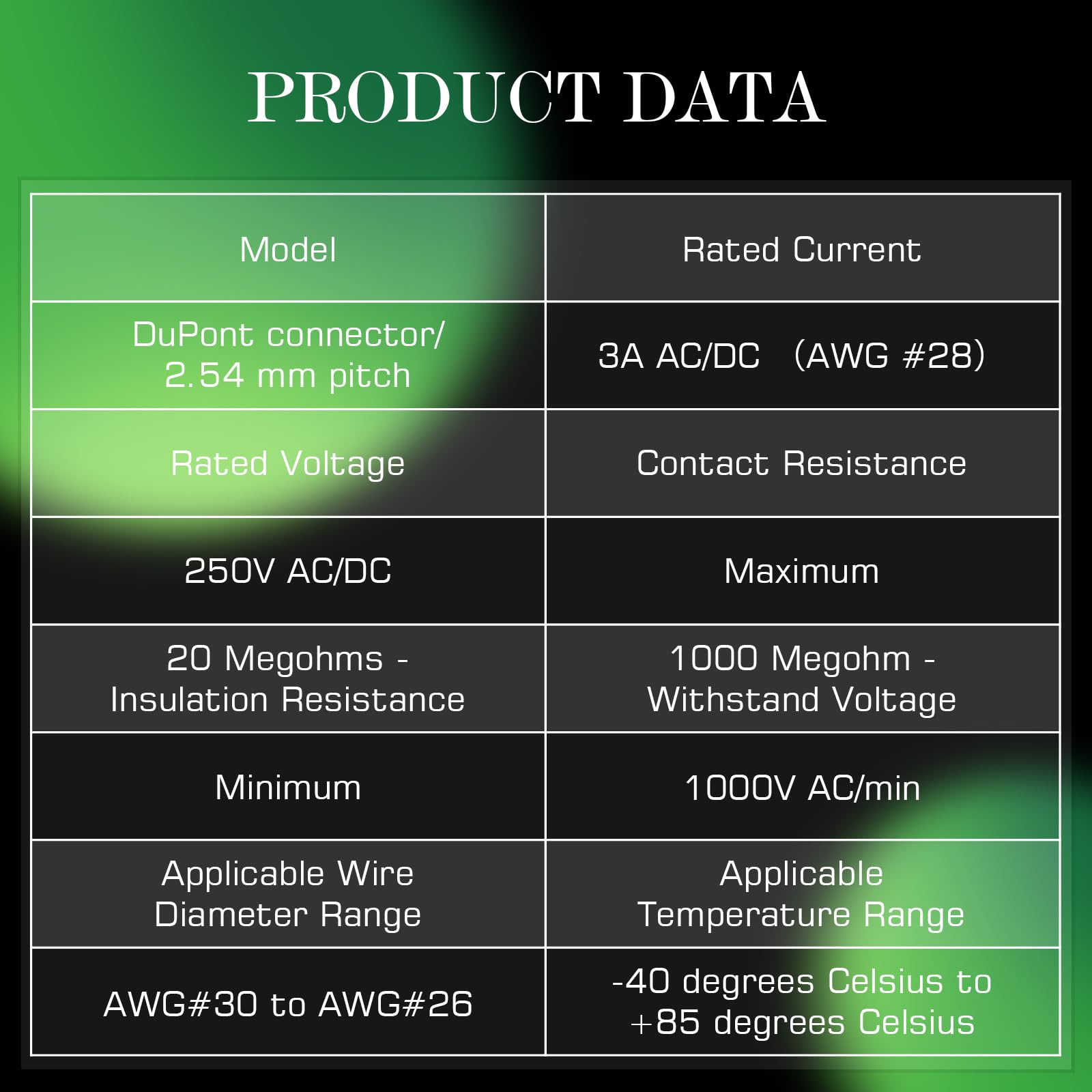 PRODUCT DATA

| Model | Rated Current |
|---|---|
| DuPont connector/ 2.54 mm pitch | 3A AC/DC (AWG #28) |
| Rated Voltage | Contact Resistance |
| 250V AC/DC | Maximum |
| 20 Megohms - Insulation Resistance | 1000 Megohm - Withstand Voltage |
| Minimum | 1000V AC/min |
| Applicable Wire Diameter Range | Applicable Temperature Range |
| AWG#30 to AWG#26 | -40 degrees Celsius to +85 degrees Celsius |